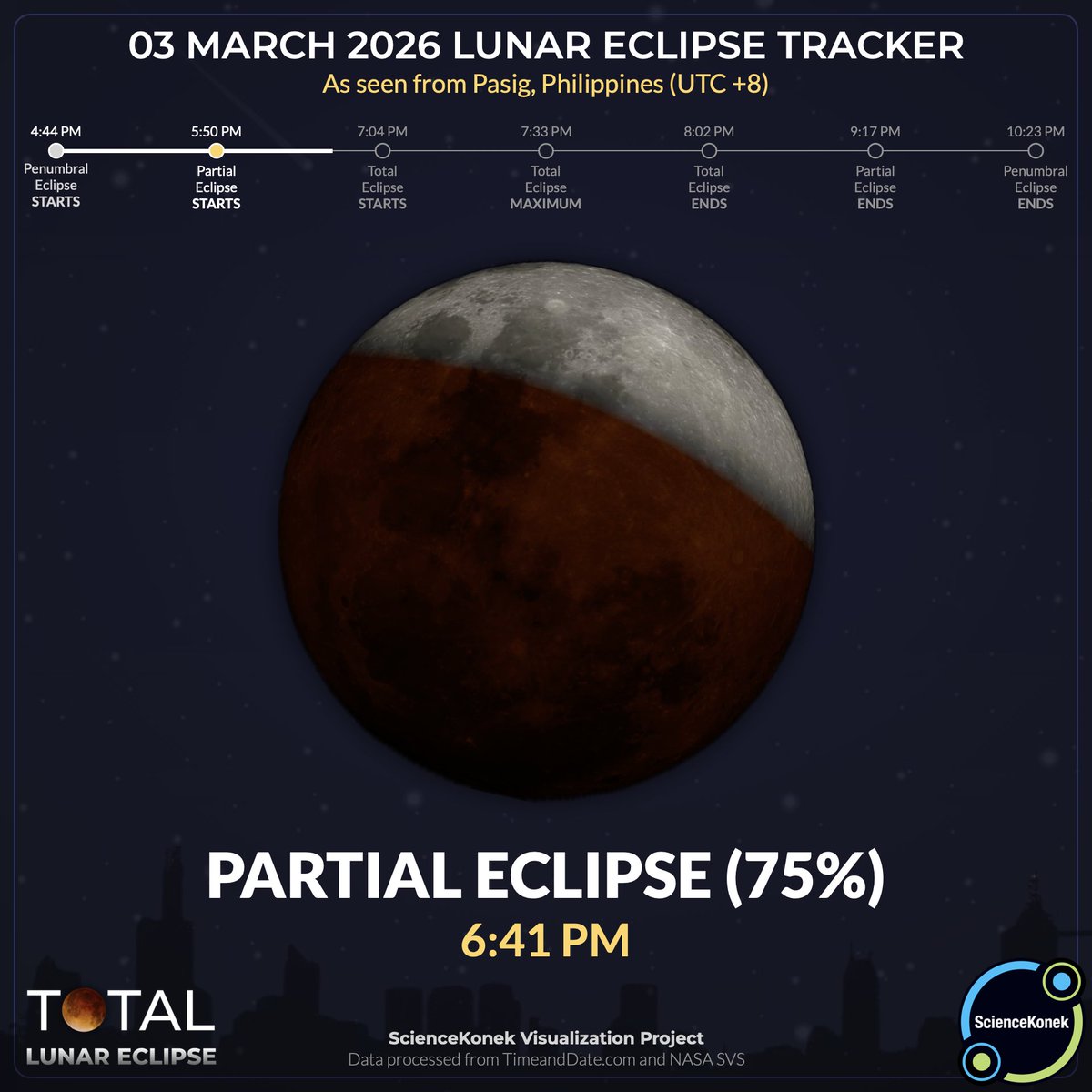 03 MARCH 2026 LUNAR ECLIPSE TRACKER
As seen from Pasig, Philippines (UTC +8)

4:44 PM
Penumbral Eclipse STARTS

5:50 PM
Partial Eclipse STARTS

7:04 PM
Total Eclipse STARTS

7:33 PM
Total Eclipse MAXIMUM

8:02 PM
Total Eclipse ENDS

9:17 PM
Partial Eclipse ENDS

10:23 PM
Penumbral Eclipse ENDS

PARTIAL ECLIPSE (75%)
6:41 PM

TOTAL
LUNAR ECLIPSE

ScienceKonek Visualization Project
Data processed from TimeandDate.com and NASA SVS

ScienceKonek